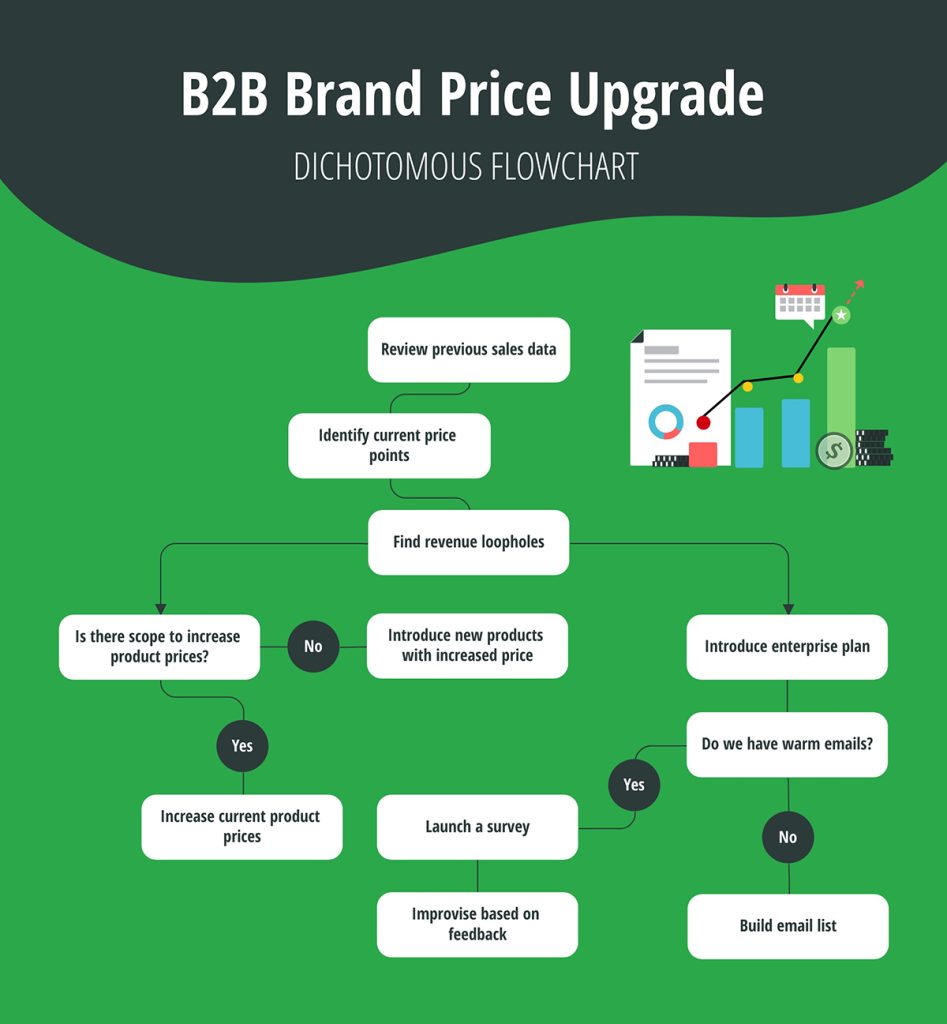 B2B Brand Price Upgrade

DICHOTOMOUS FLOWCHART

Review previous sales data

Identify current price points

Find revenue loopholes

Is there scope to increase product prices?

No

Introduce new products with increased price

Yes

Increase current product prices

Introduce enterprise plan

Do we have warm emails?

Yes

Launch a survey

Improvise based on feedback

No

Build email list